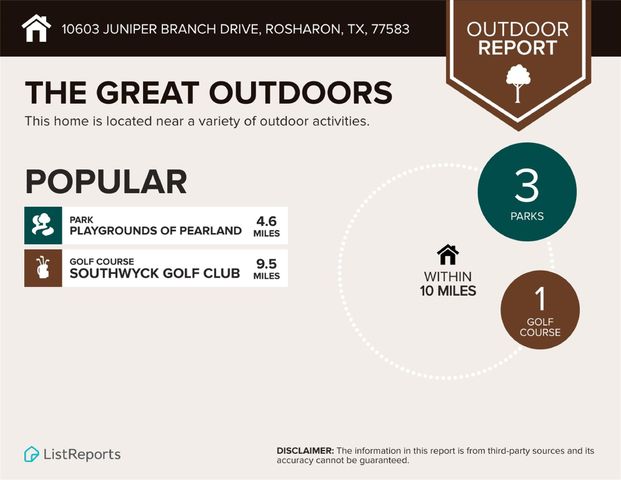 10603 JUNIPER BRANCH DRIVE, ROSHARON, TX, 77583

OUTDOOR REPORT

THE GREAT OUTDOORS

This home is located near a variety of outdoor activities.

POPULAR

PARK
PLAYGROUNDS OF PEARLAND
4.6 MILES

GOLF COURSE
SOUTHWYCK GOLF CLUB
9.5 MILES

3
PARKS

WITHIN
10 MILES

1
GOLF COURSE

ListReports

DISCLAIMER: The information in this report is from third-party sources and its accuracy cannot be guaranteed.